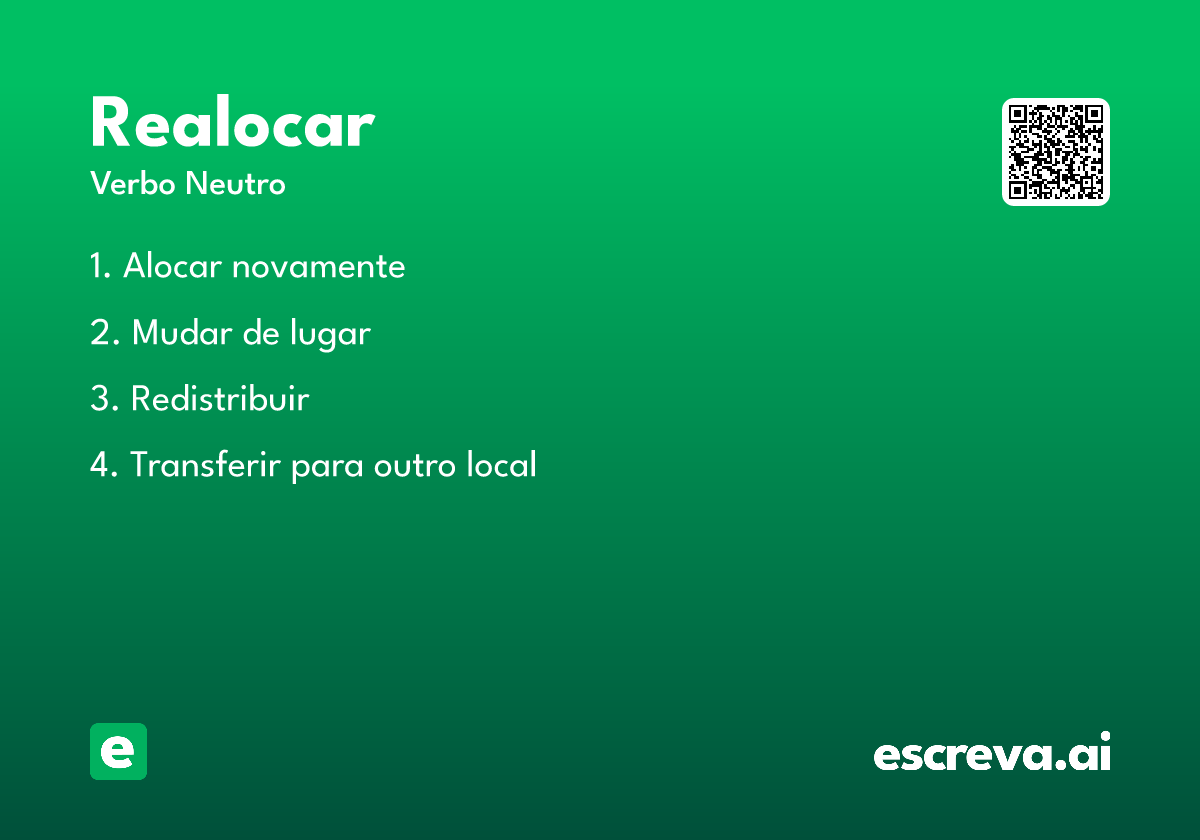 Realocar

Verbo Neutro

1. Alocar novamente

2. Mudar de lugar

3. Redistribuir

4. Transferir para outro local

e

escreva.ai